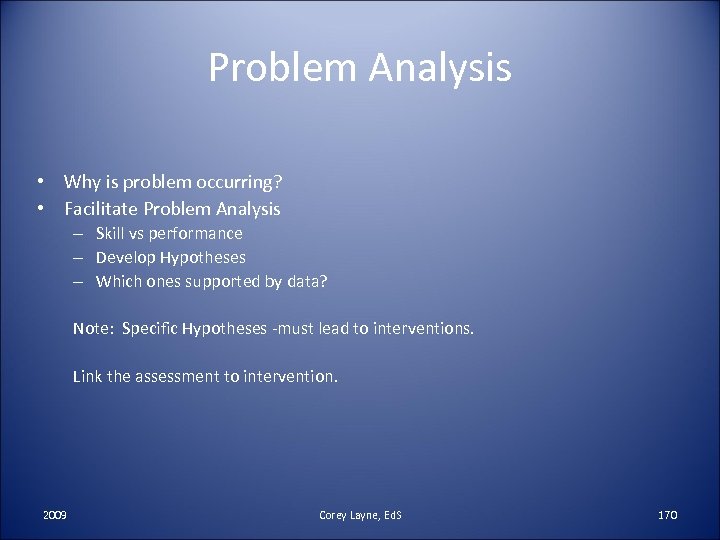 Problem Analysis

• Why is problem occurring?
• Facilitate Problem Analysis
– Skill vs performance
– Develop Hypotheses
– Which ones supported by data?

Note: Specific Hypotheses -must lead to interventions.

Link the assessment to intervention.

2009

Corey Layne, EdS

170